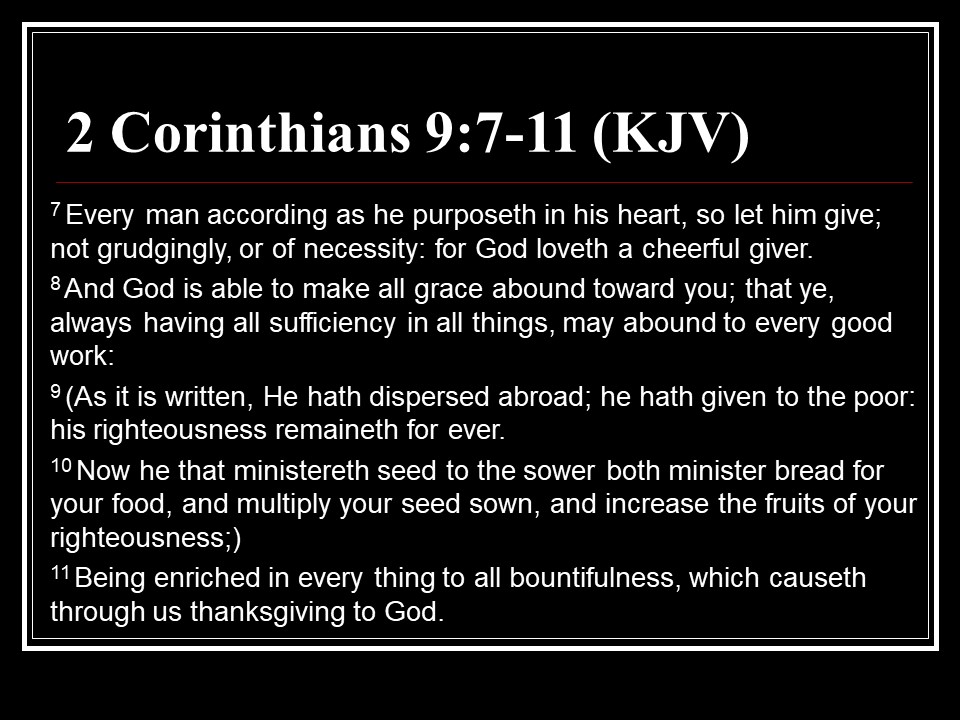 2 Corinthians 9:7-11 (KJV)

$^{7}$ Every man according as he purposeth in his heart, so let him give; not grudgingly, or of necessity: for God loveth a cheerful giver.

$^{8}$ And God is able to make all grace abound toward you; that ye, always having all sufficiency in all things, may abound to every good work:

$^{9}$ (As it is written, He hath dispersed abroad; he hath given to the poor: his righteousness remaineth for ever.

$^{10}$ Now he that ministereth seed to the sower both minister bread for your food, and multiply your seed sown, and increase the fruits of your righteousness;)

$^{11}$ Being enriched in every thing to all bountifulness, which causeth through us thanksgiving to God.